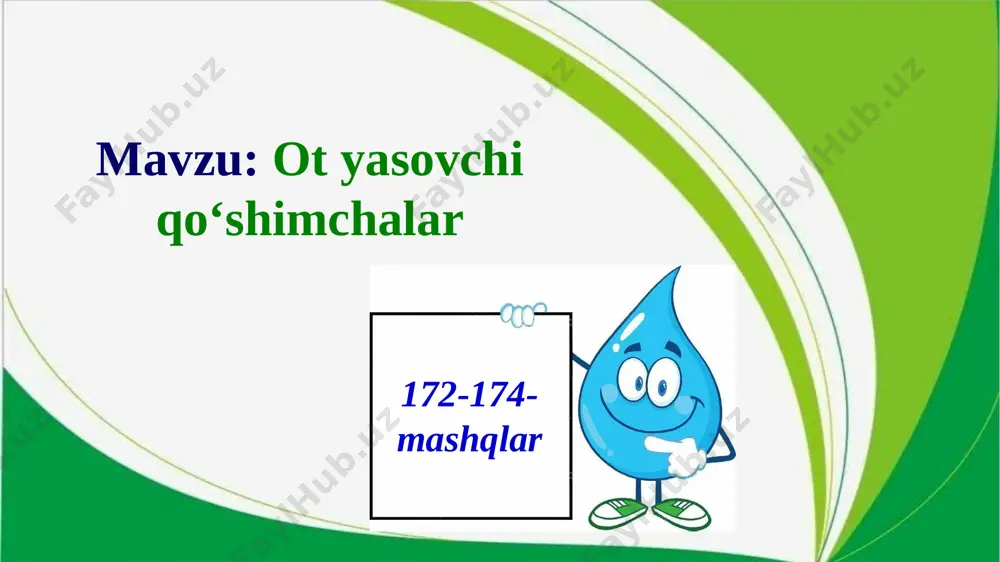 Mavzu: Ot yasovchi qo‘shimchalar

172-174-mashqlar

FaylHub.uz